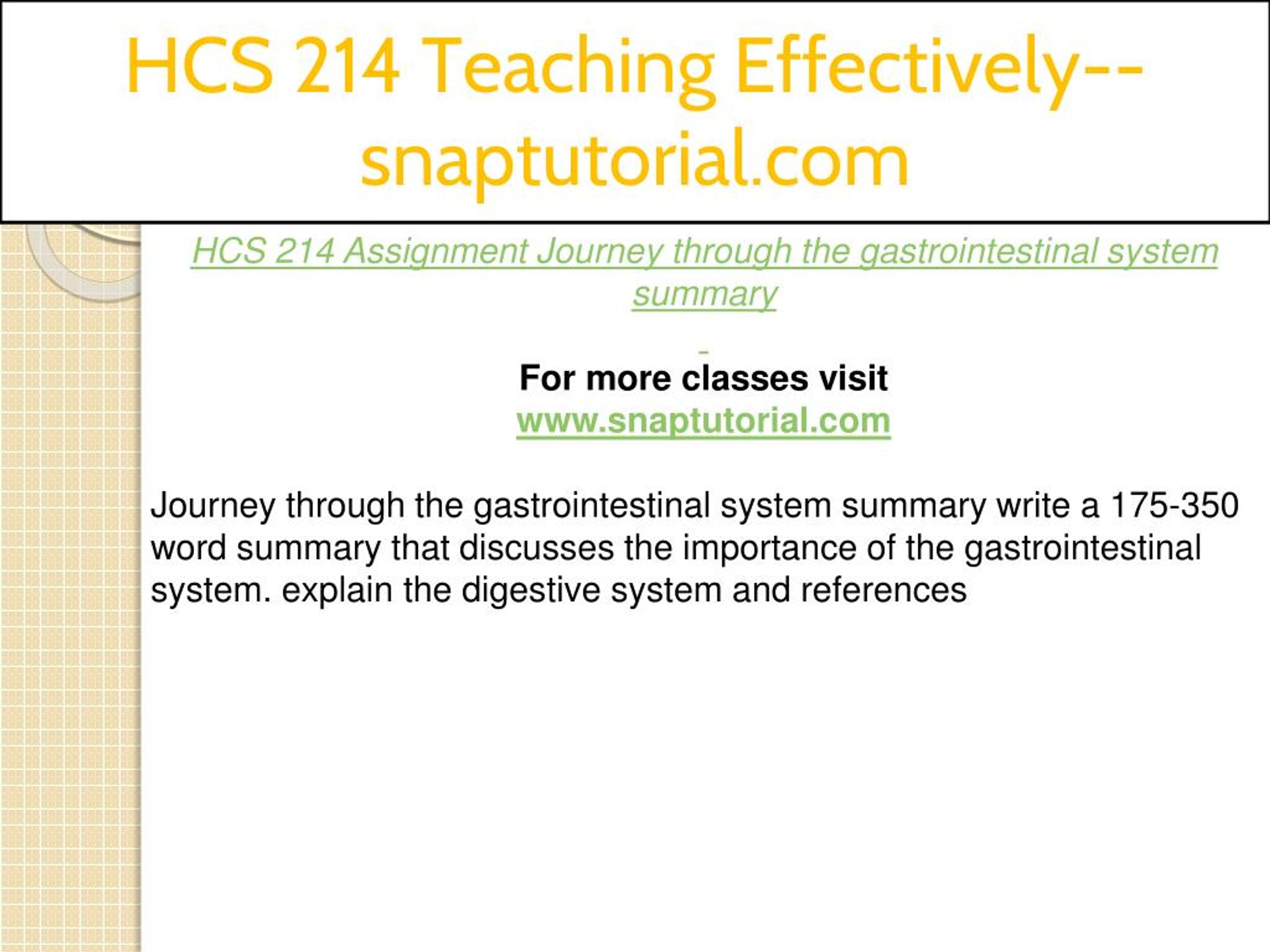 HCS 214 Teaching Effectively--snaptutorial.com

HCS 214 Assignment Journey through the gastrointestinal system summary

For more classes visit
www.snaptutorial.com

Journey through the gastrointestinal system summary write a 175-350 word summary that discusses the importance of the gastrointestinal system. explain the digestive system and references